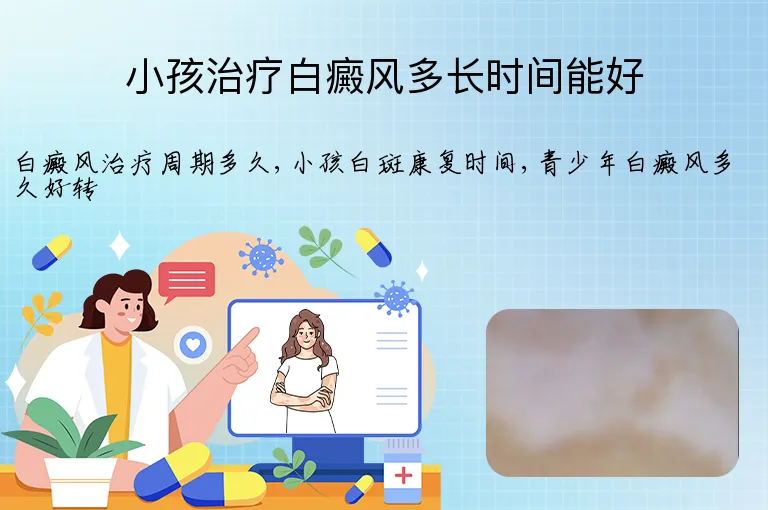 小孩治疗白癜风多长时间能好

白癜风治疗周期多久，小孩白斑康复时间，青少年白癜风多久好转